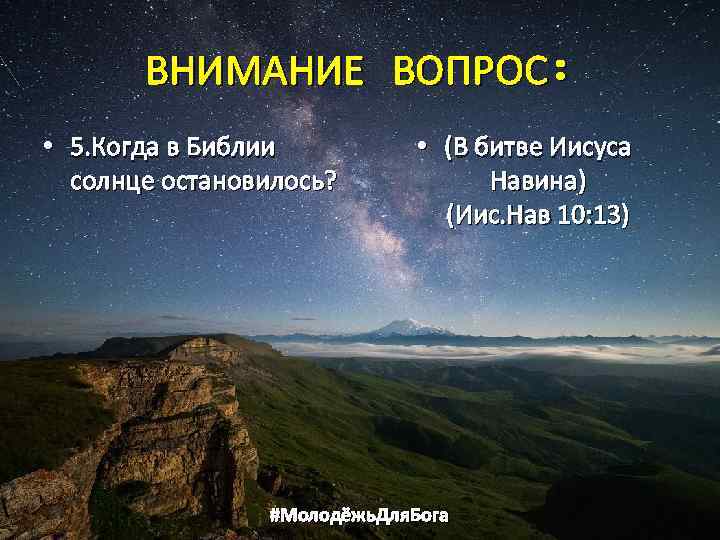 ВНИМАНИЕ ВОПРОС:

• 5.Когда в Библии солнце остановилось?

• (В битве Иисуса Навина) (Иис.Нав 10:13)

#МолодёжьДляБога